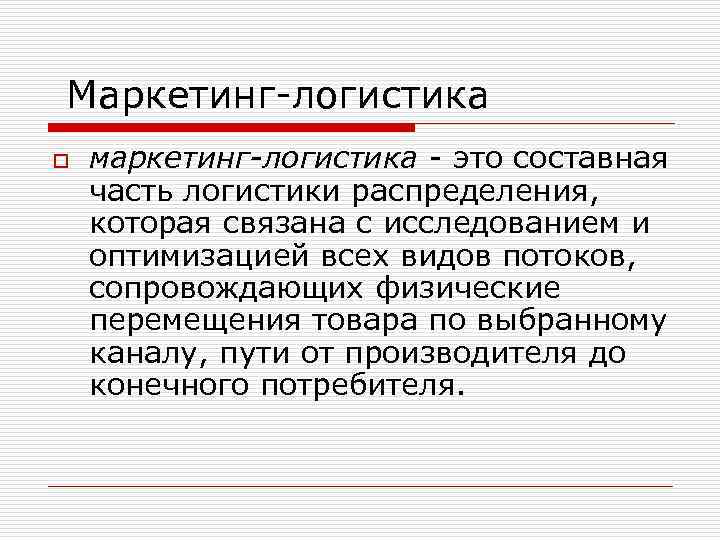 Маркетинг-логистика

маркетинг-логистика - это составная часть логистики распределения, которая связана с исследованием и оптимизацией всех видов потоков, сопровождающих физические перемещения товара по выбранному каналу, пути от производителя до конечного потребителя.